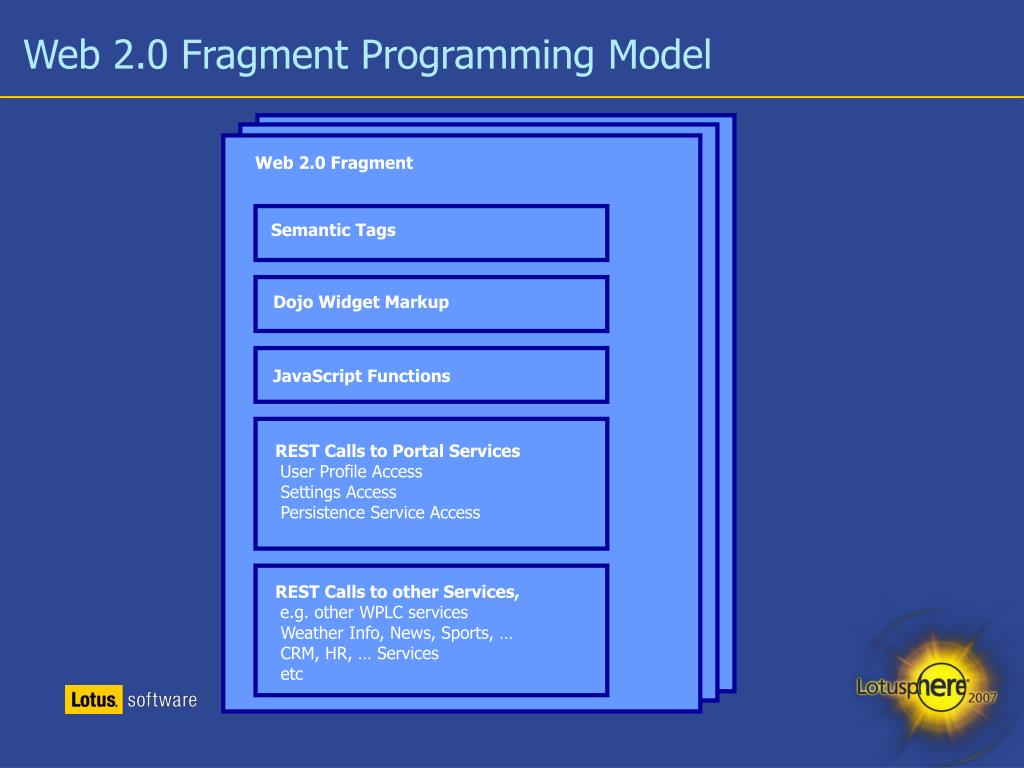 Web 2.0 Fragment Programming Model

Web 2.0 Fragment

Semantic Tags

Dojo Widget Markup

JavaScript Functions

REST Calls to Portal Services
User Profile Access
Settings Access
Persistence Service Access

REST Calls to other Services,
e.g. other WPLC services
Weather Info, News, Sports, …
CRM, HR, … Services
etc

Lotus. software

Lotusphere 2007